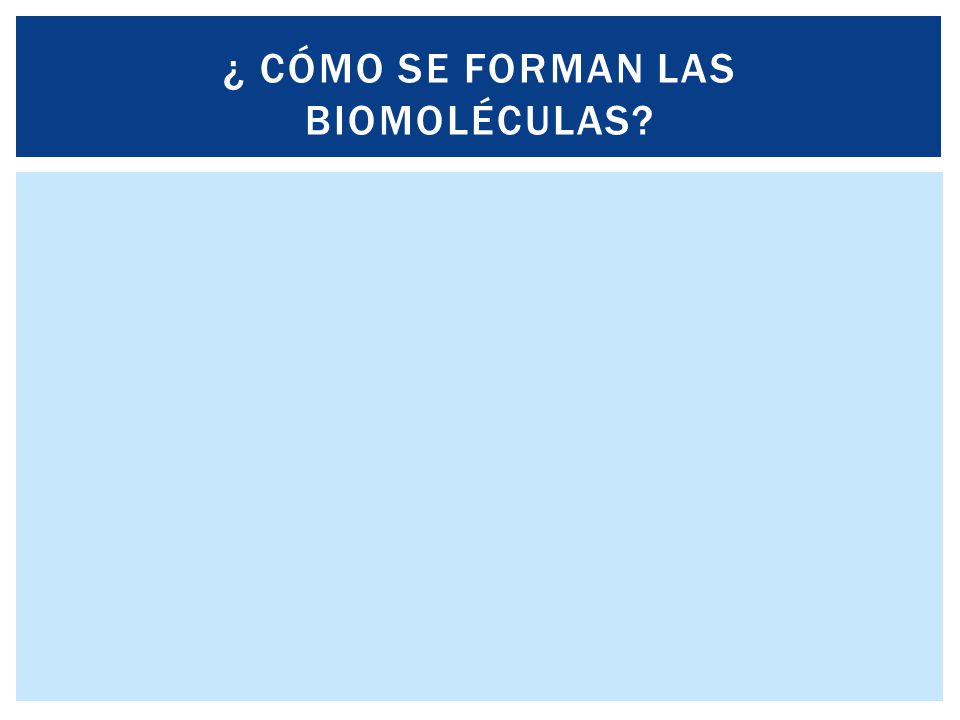 ¿ CÓMO SE FORMAN LAS BIOMOLÉCULAS?